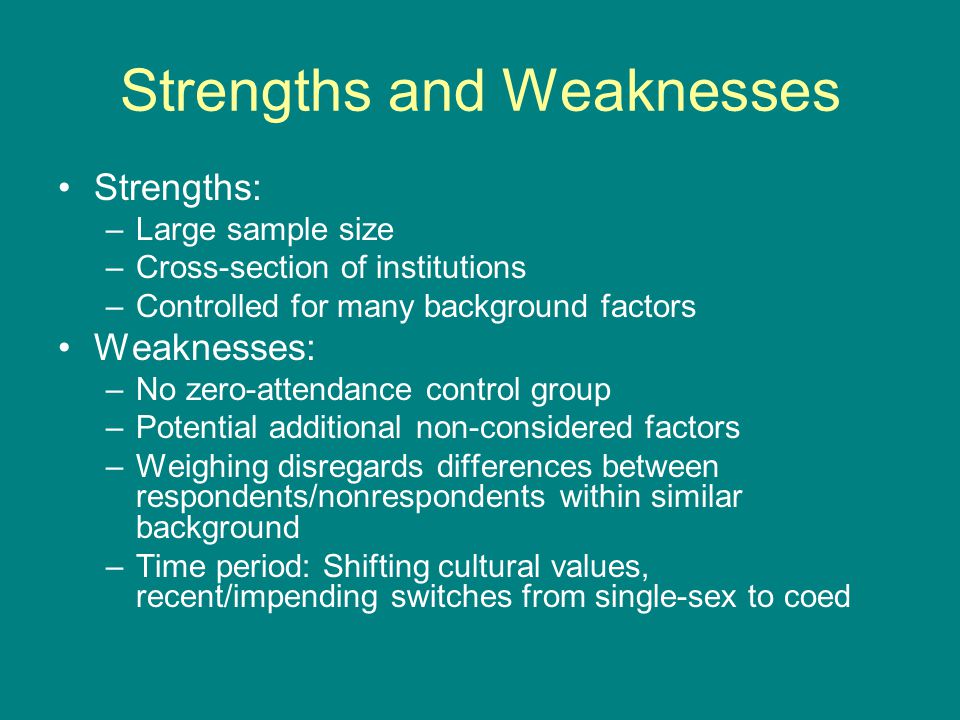 Strengths and Weaknesses

• Strengths:
– Large sample size
– Cross-section of institutions
– Controlled for many background factors
• Weaknesses:
– No zero-attendance control group
– Potential additional non-considered factors
– Weighing disregards differences between respondents/nonrespondents within similar background
– Time period: Shifting cultural values, recent/impending switches from single-sex to coed